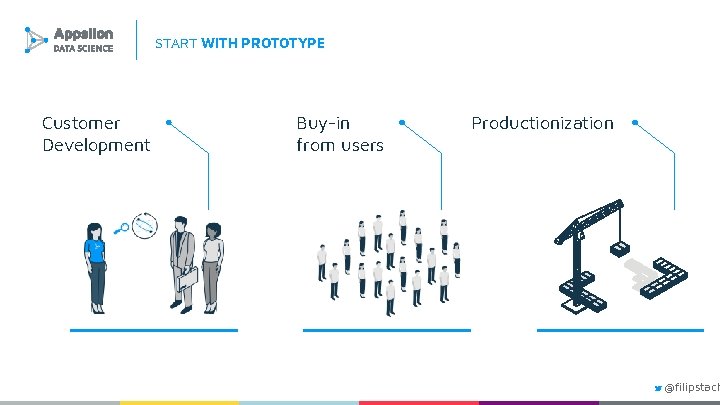 Appsilon
DATA SCIENCE

START WITH PROTOTYPE

Customer Development

Buy-in from users

Productionization

@filipstach